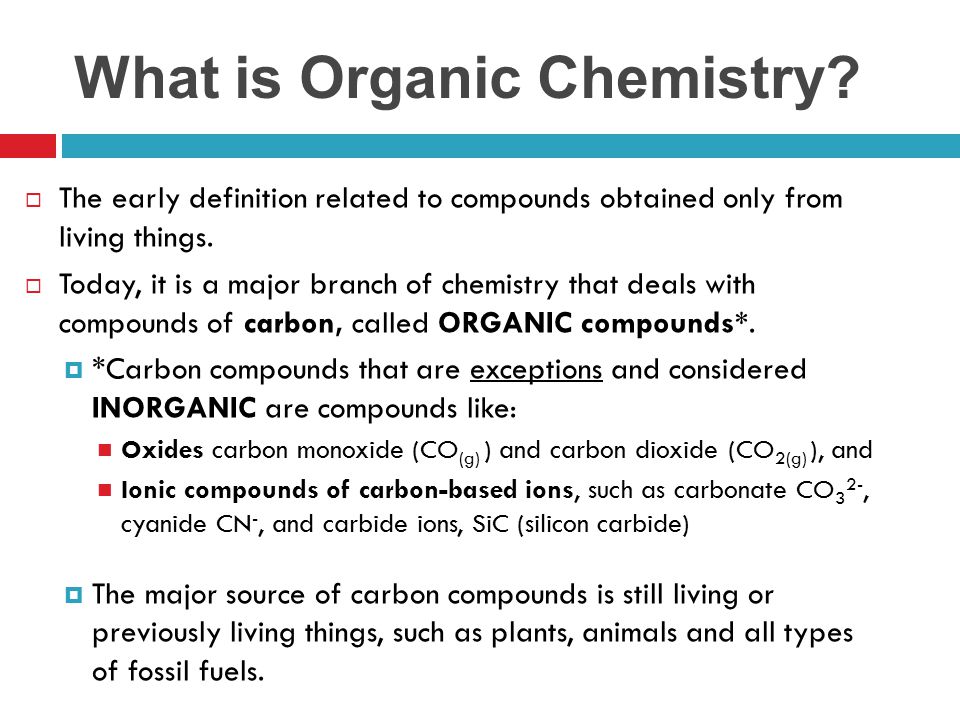 What is Organic Chemistry?

The early definition related to compounds obtained only from living things.

Today, it is a major branch of chemistry that deals with compounds of carbon, called ORGANIC compounds*.

*Carbon compounds that are exceptions and considered INORGANIC are compounds like:

Oxides carbon monoxide ($CO_{(g)}$) and carbon dioxide ($CO_{2(g)}$), and

Ionic compounds of carbon-based ions, such as carbonate $CO_3^{2-}$, cyanide $CN^-$, and carbide ions, SiC (silicon carbide)

The major source of carbon compounds is still living or previously living things, such as plants, animals and all types of fossil fuels.